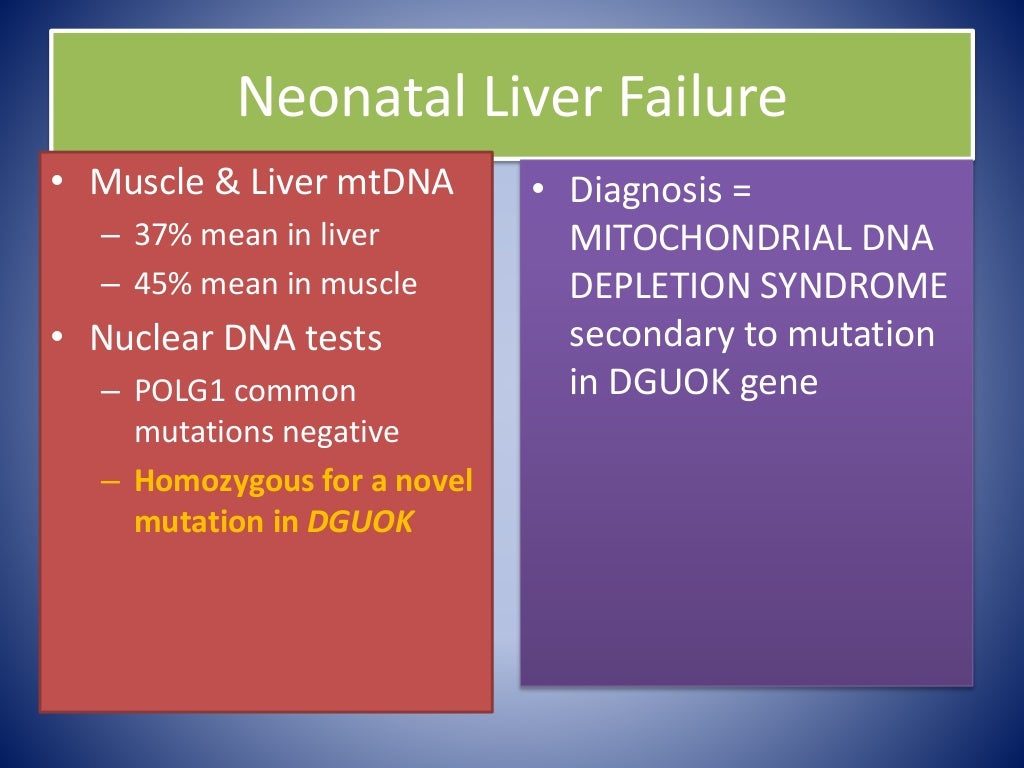 Neonatal Liver Failure

• Muscle & Liver mtDNA
– 37% mean in liver
– 45% mean in muscle
• Nuclear DNA tests
– POLG1 common mutations negative
– Homozygous for a novel mutation in DGUOK

• Diagnosis = MITOCHONDRIAL DNA DEPLETION SYNDROME secondary to mutation in DGUOK gene